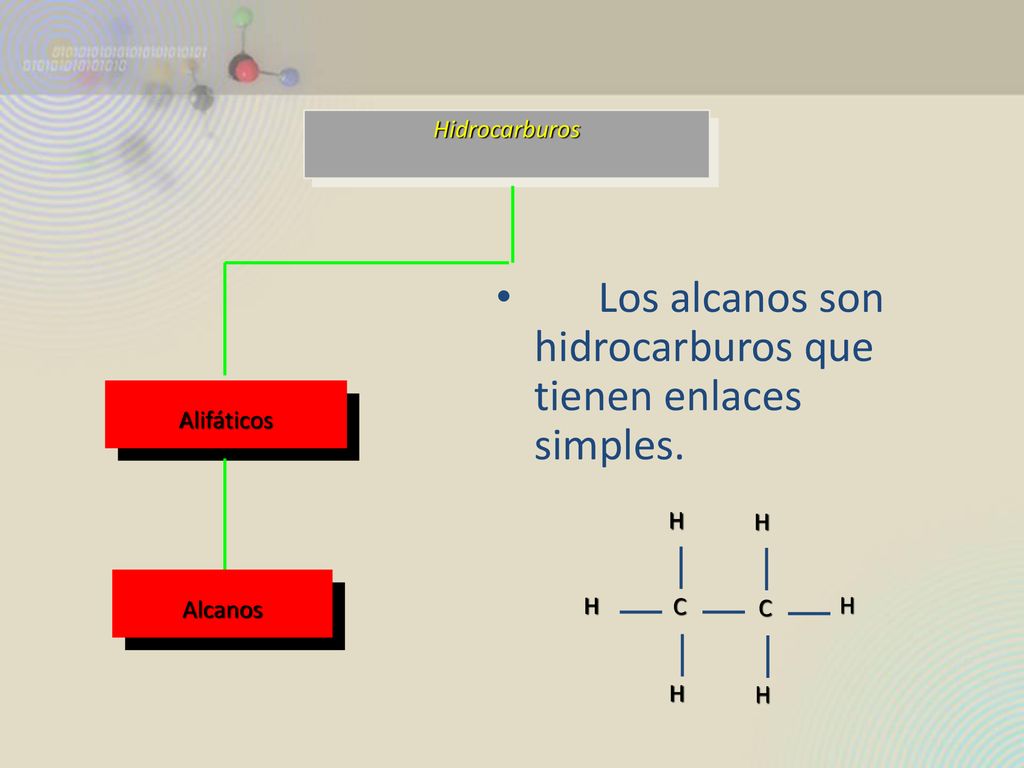 Hidrocarburos

Alifáticos

Alcanos

• Los alcanos son hidrocarburos que tienen enlaces simples.

H H
H C C H
H H